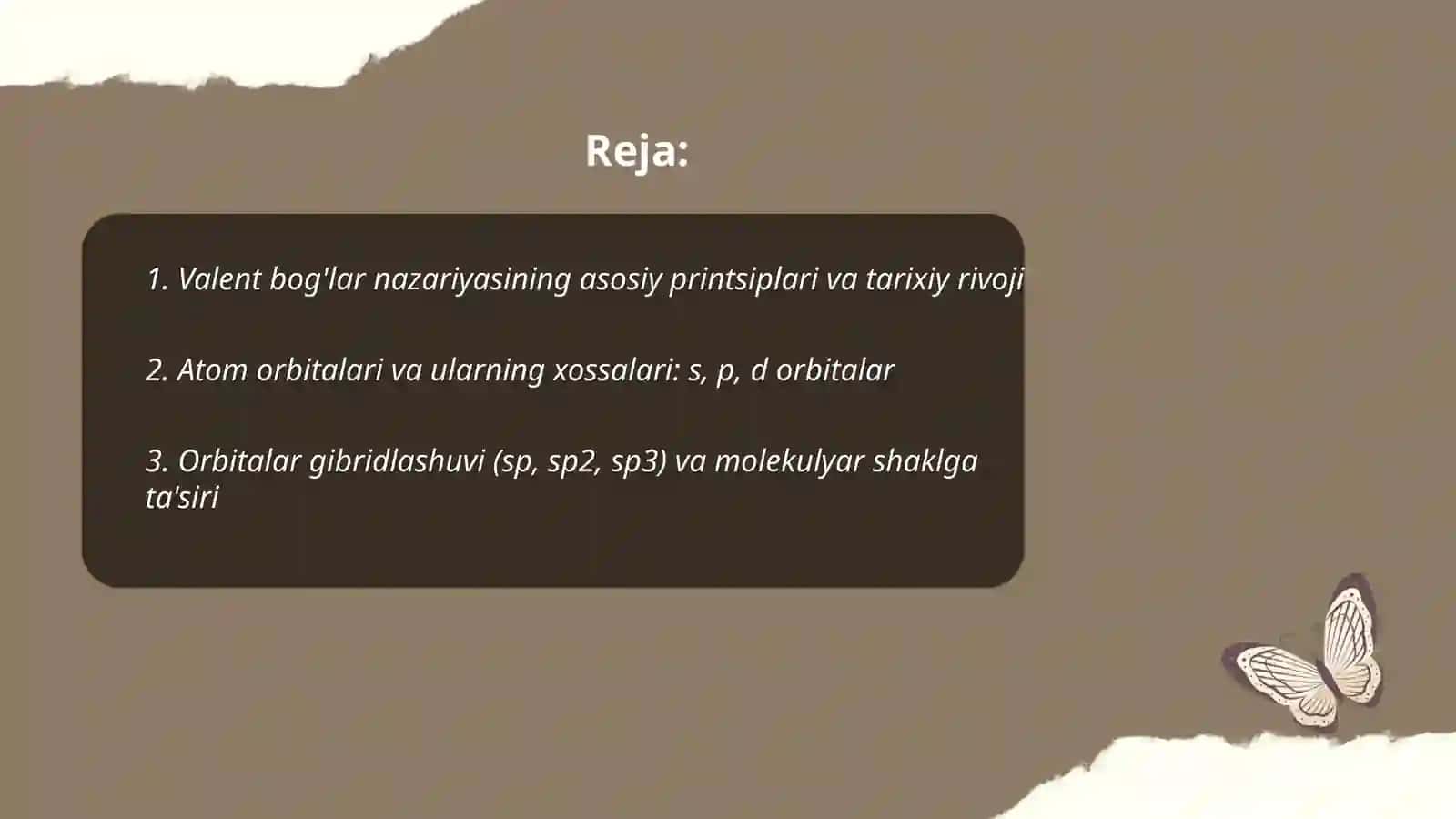 Reja:

1. Valent bog'lar nazariyasining asosiy printsiplari va tarixiy rivoji

2. Atom orbitalari va ularning xossalari: s, p, d orbitalar

3. Orbitalar gibridlashuvi (sp, sp2, sp3) va molekulyar shaklga ta'siri